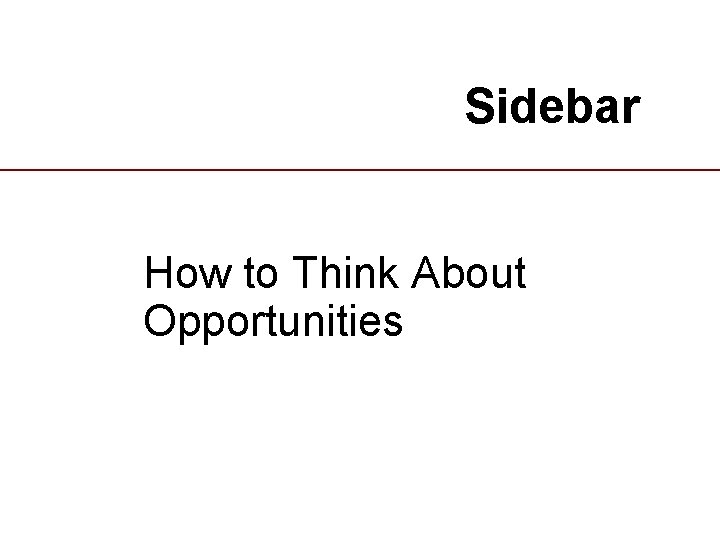 Sidebar

How to Think About Opportunities